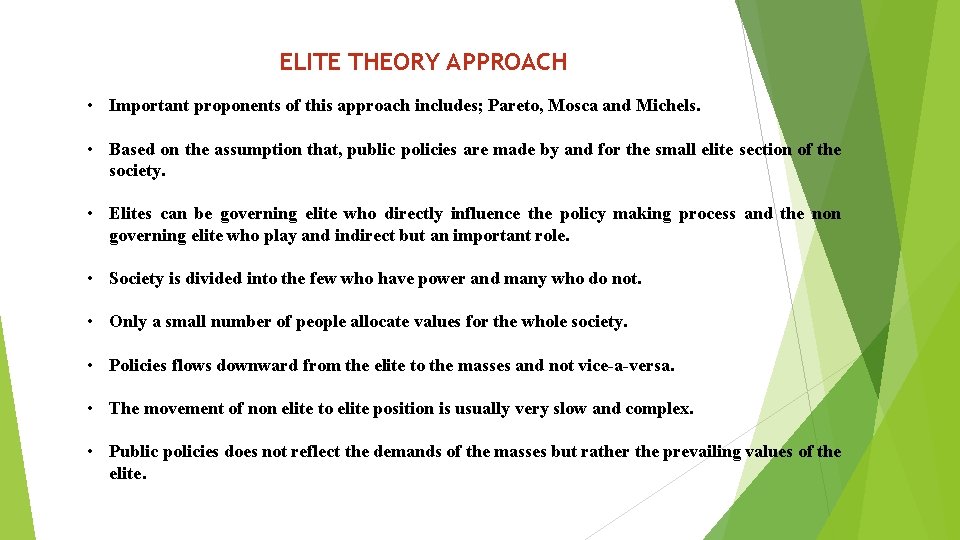 ELITE THEORY APPROACH

• Important proponents of this approach includes; Pareto, Mosca and Michels.

• Based on the assumption that, public policies are made by and for the small elite section of the society.

• Elites can be governing elite who directly influence the policy making process and the non governing elite who play and indirect but an important role.

• Society is divided into the few who have power and many who do not.

• Only a small number of people allocate values for the whole society.

• Policies flows downward from the elite to the masses and not vice-a-versa.

• The movement of non elite to elite position is usually very slow and complex.

• Public policies does not reflect the demands of the masses but rather the prevailing values of the elite.